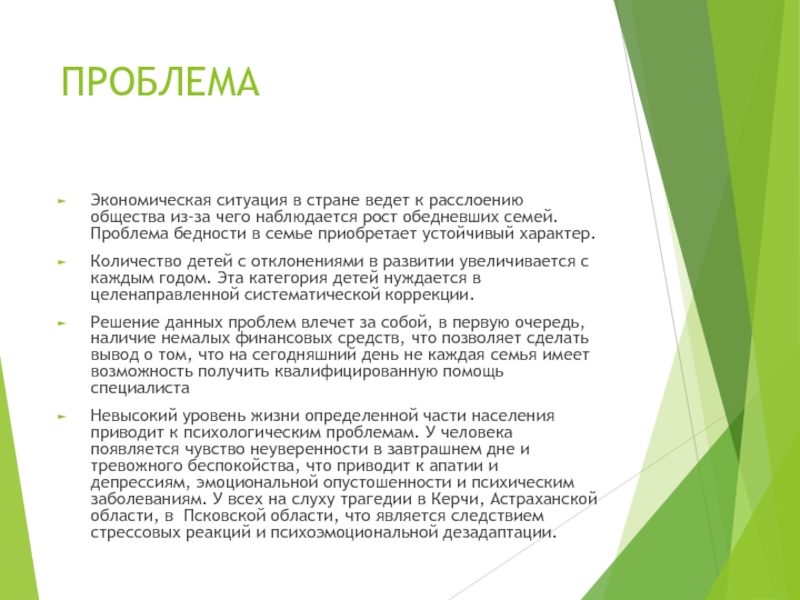 ПРОБЛЕМА

Экономическая ситуация в стране ведет к расслоению общества из-за чего наблюдается рост обедневших семей. Проблема бедности в семье приобретает устойчивый характер.

Количество детей с отклонениями в развитии увеличивается с каждым годом. Эта категория детей нуждается в целенаправленной систематической коррекции.

Решение данных проблем влечет за собой, в первую очередь, наличие немалых финансовых средств, что позволяет сделать вывод о том, что на сегодняшний день не каждая семья имеет возможность получить квалифицированную помощь специалиста

Невысокий уровень жизни определенной части населения приводит к психологическим проблемам. У человека появляется чувство неуверенности в завтрашнем дне и тревожного беспокойства, что приводит к апатии и депрессиям, эмоциональной опустошенности и психическим заболеваниям. У всех на слуху трагедии в Керчи, Астраханской области, в  Псковской области, что является следствием стрессовых реакций и психоэмоциональной дезадаптации.